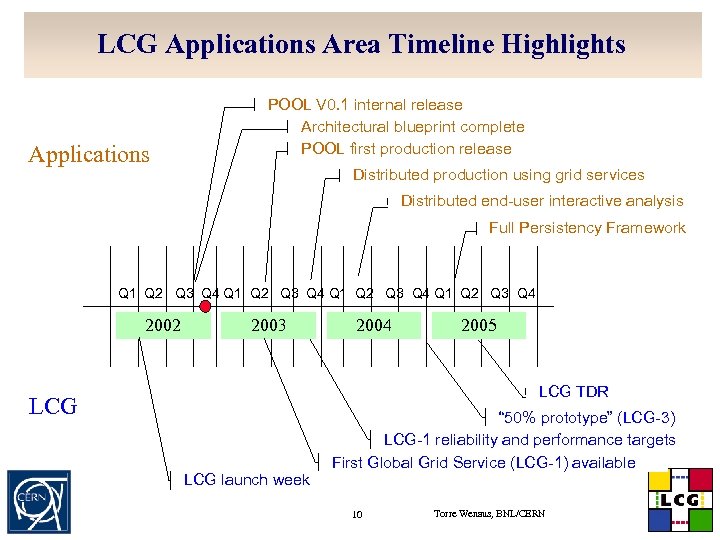 LCG Applications Area Timeline Highlights

Applications

POOL V0.1 internal release
Architectural blueprint complete
POOL first production release
Distributed production using grid services
Distributed end-user interactive analysis
Full Persistency Framework

Q1 Q2 Q3 Q4 Q1 Q2 Q3 Q4 Q1 Q2 Q3 Q4 Q1 Q2 Q3 Q4

2002 2003 2004 2005

LCG

LCG TDR
"50% prototype" (LCG-3)
LCG-1 reliability and performance targets
First Global Grid Service (LCG-1) available
LCG launch week

CERN

10

Torre Wenaus, BNL/CERN

LCG